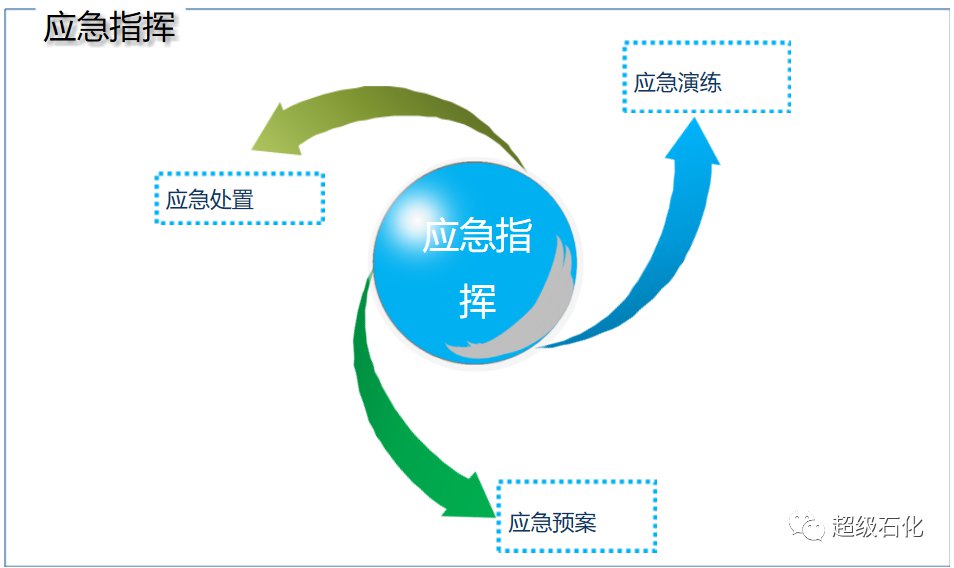 应急指挥

应急演练

应急处置

应急指挥

应急预案

超级石化